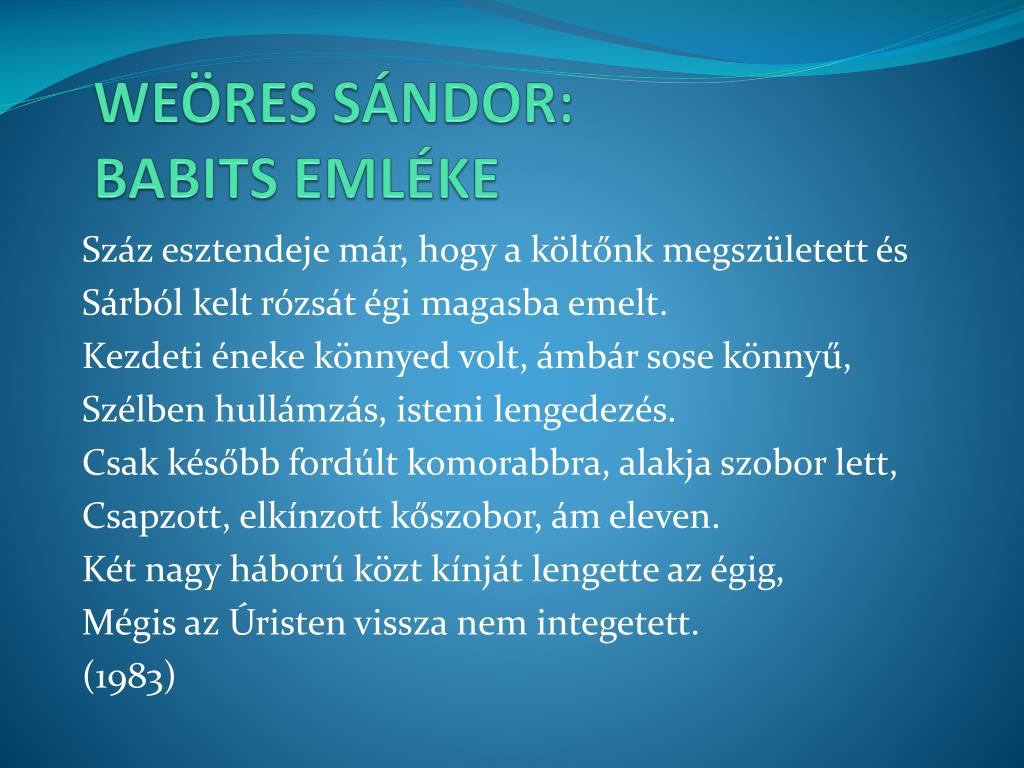 WEÖRES SÁNDOR:
BABITS EMLÉKE

Száz esztendeje már, hogy a költőnk megszületett és
Sárból kelt rózsát égi magasba emelt.
Kezdeti éneke könnyed volt, ámbár sose könnyű,
Szélben hullámzás, isteni lengedezés.
Csak később fordúlt komorabbra, alakja szobor lett,
Csapzott, elkínzott kőszobor, ám eleven.
Két nagy háború közt kínját lengette az égig,
Mégis az Úristen vissza nem integetett.
(1983)